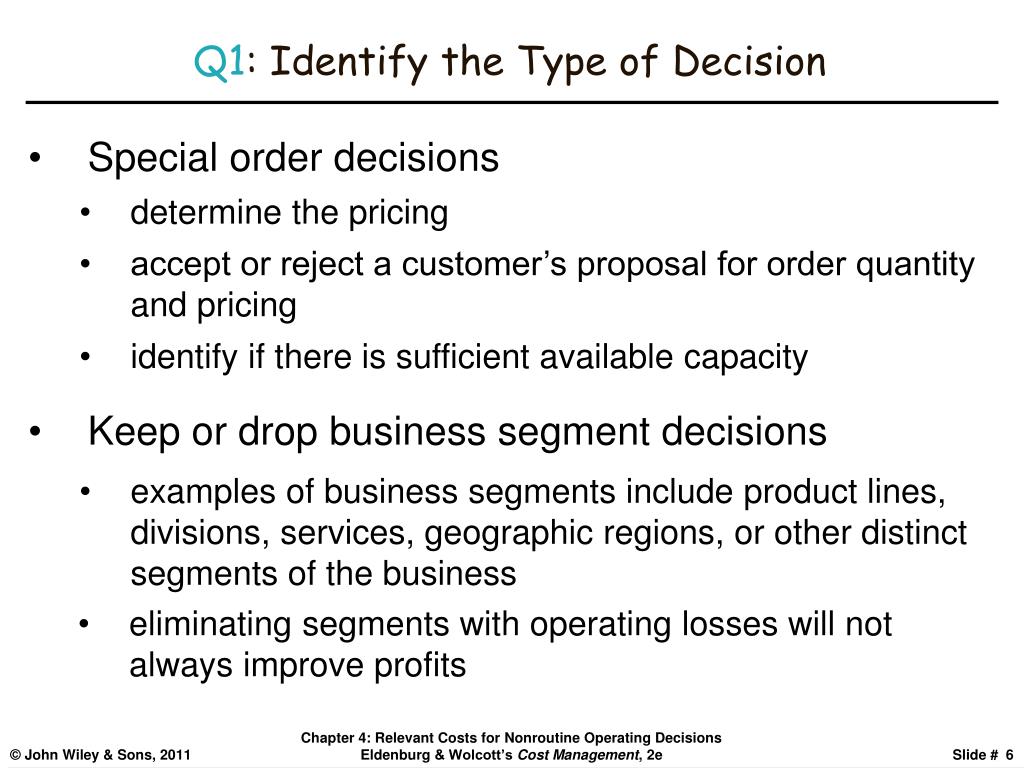 Q1: Identify the Type of Decision

• Special order decisions
  • determine the pricing
  • accept or reject a customer's proposal for order quantity and pricing
  • identify if there is sufficient available capacity

• Keep or drop business segment decisions
  • examples of business segments include product lines, divisions, services, geographic regions, or other distinct segments of the business
  • eliminating segments with operating losses will not always improve profits

© John Wiley & Sons, 2011

Chapter 4: Relevant Costs for Nonroutine Operating Decisions
Eldenburg & Wolcott's Cost Management, 2e

Slide # 6